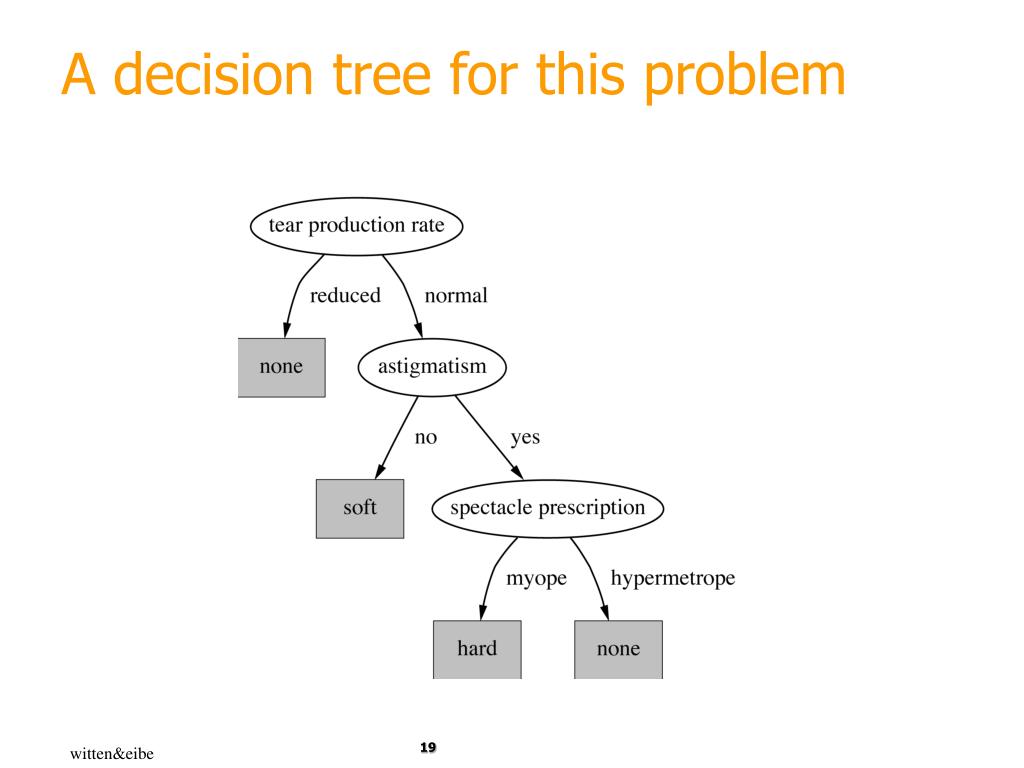 A decision tree for this problem

tear production rate

reduced

normal

none

astigmatism

no

yes

soft

spectacle prescription

myope

hypermetrope

hard

none

witten&eibe

19